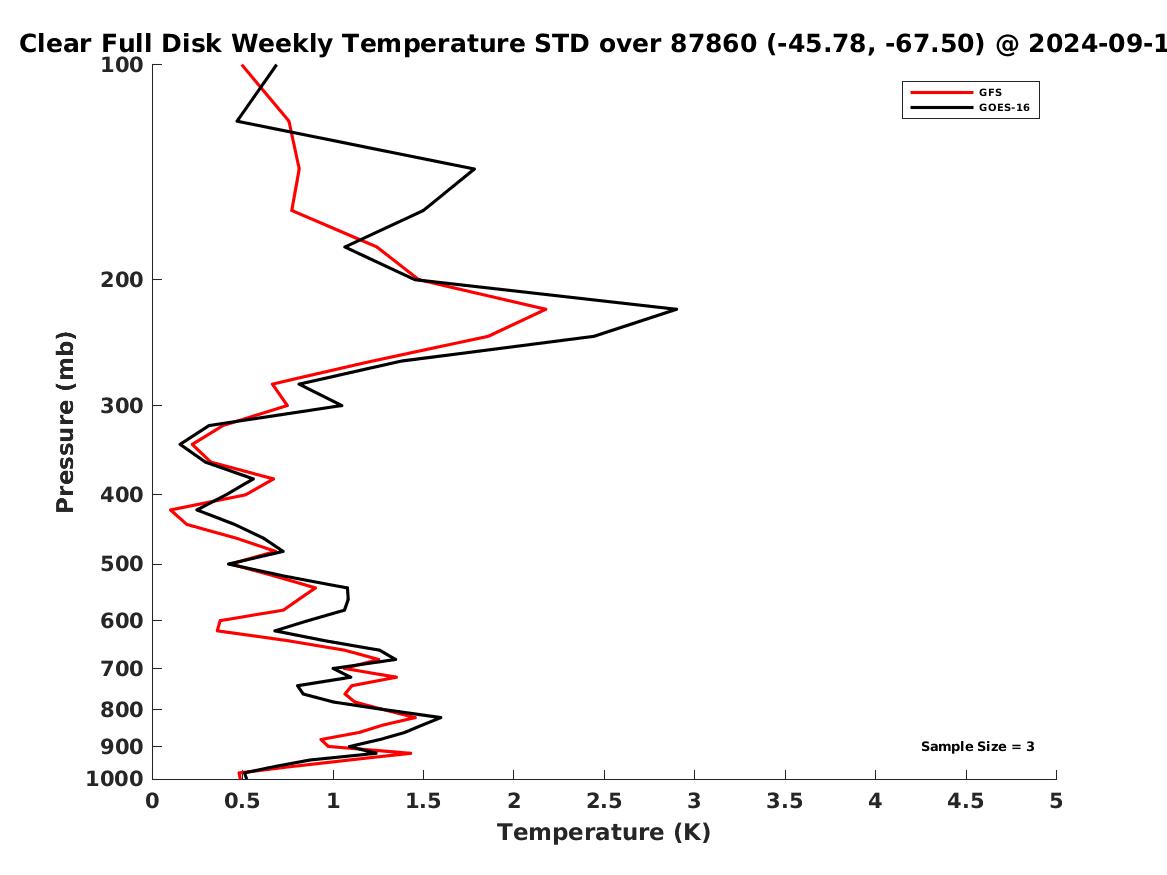 Clear Full Disk Weekly Temperature STD over 87860 (-45.78, -67.50) @ 2024-09-1

GFS
GOES-16

Pressure (mb)

100
200
300
400
500
600
700
800
900
1000

Sample Size = 3

0
0.5
1
1.5
2
2.5
3
3.5
4
4.5
5

Temperature (K)